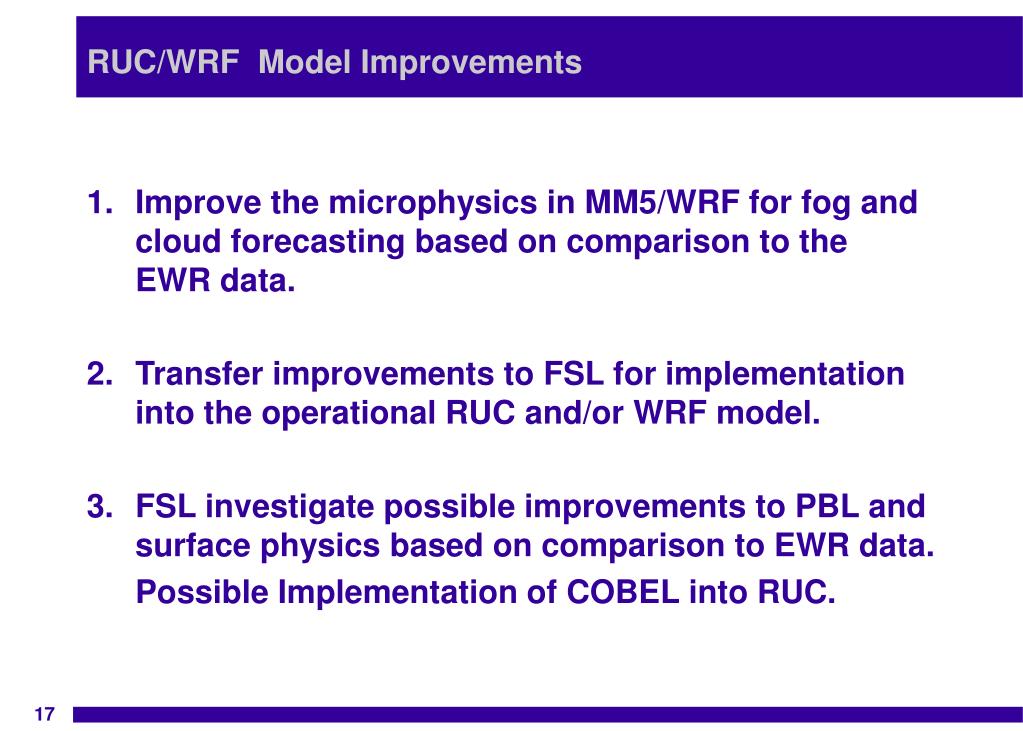 RUC/WRF Model Improvements

1. Improve the microphysics in MM5/WRF for fog and cloud forecasting based on comparison to the EWR data.

2. Transfer improvements to FSL for implementation into the operational RUC and/or WRF model.

3. FSL investigate possible improvements to PBL and surface physics based on comparison to EWR data.

Possible Implementation of COBEL into RUC.

17